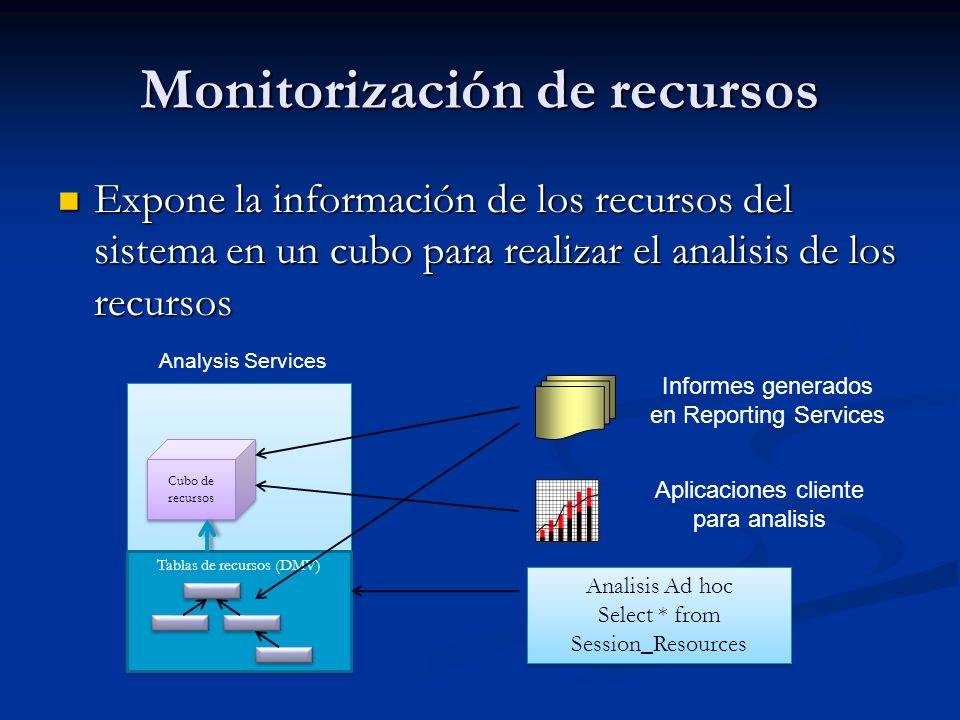 Monitorización de recursos

Expone la información de los recursos del sistema en un cubo para realizar el analisis de los recursos

Analysis Services

Cubo de recursos

Tablas de recursos (DMV)

Informes generados en Reporting Services

Aplicaciones cliente para analisis

Analisis Ad hoc
Select * from
Session_Resources